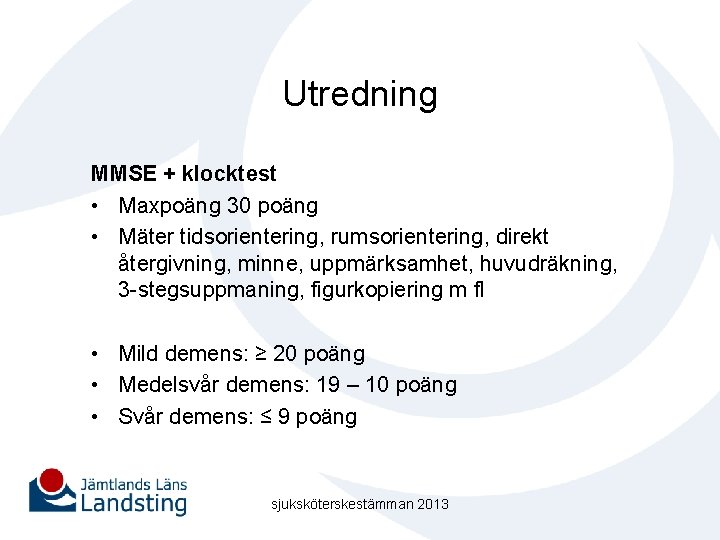 Utredning

MMSE + klocktest

• Maxpoäng 30 poäng
• Mäter tidsorientering, rumsorientering, direkt återgivning, minne, uppmärksamhet, huvudräkning, 3-stegsuppmaning, figurkopiering m fl

• Mild demens: ≥ 20 poäng
• Medelsvår demens: 19 – 10 poäng
• Svår demens: ≤ 9 poäng

Jämtlands Läns Landsting

sjuksköterskestämman 2013